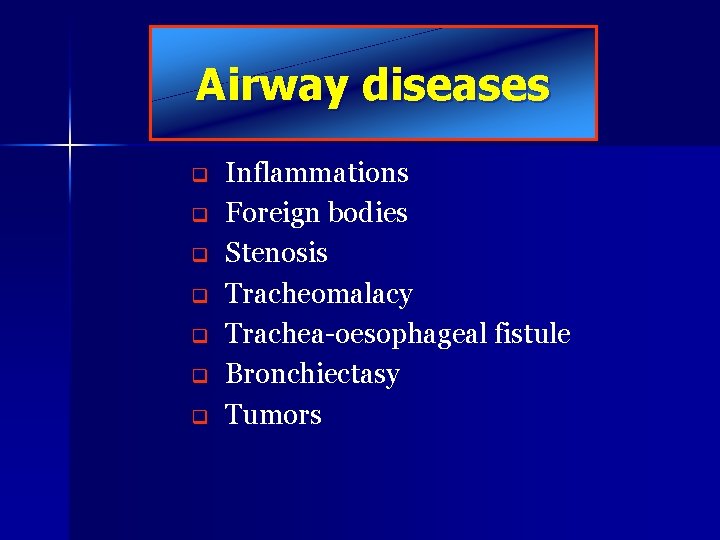 Airway diseases

- Inflammations
- Foreign bodies
- Stenosis
- Tracheomalacy
- Trachea-oesophageal fistule
- Bronchiectasy
- Tumors